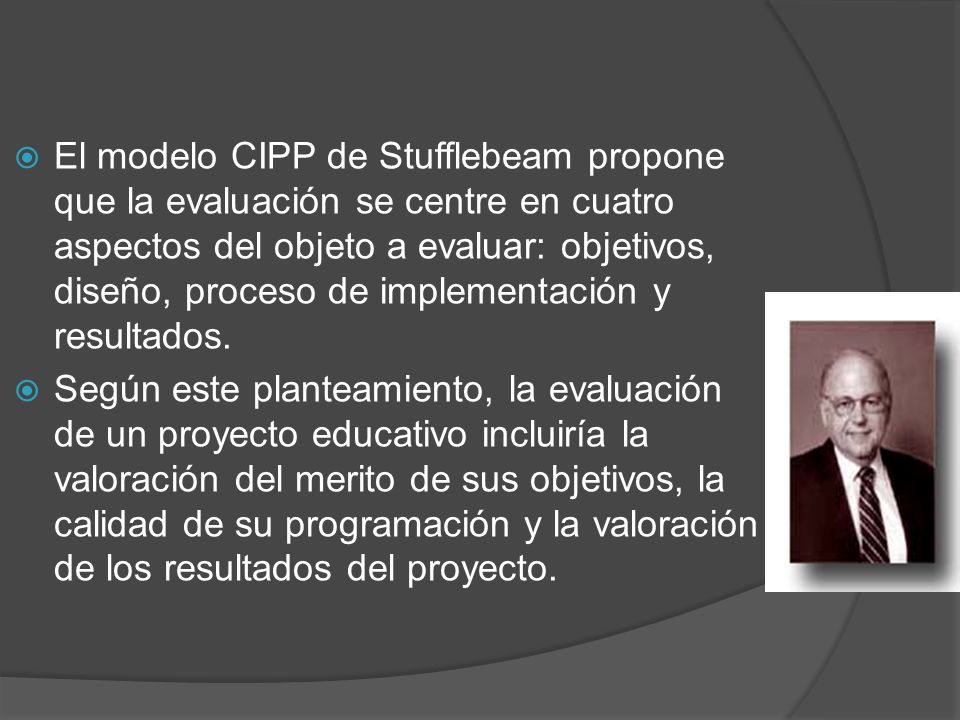 El modelo CIPP de Stufflebeam propone que la evaluación se centre en cuatro aspectos del objeto a evaluar: objetivos, diseño, proceso de implementación y resultados.

Según este planteamiento, la evaluación de un proyecto educativo incluiría la valoración del merito de sus objetivos, la calidad de su programación y la valoración de los resultados del proyecto.